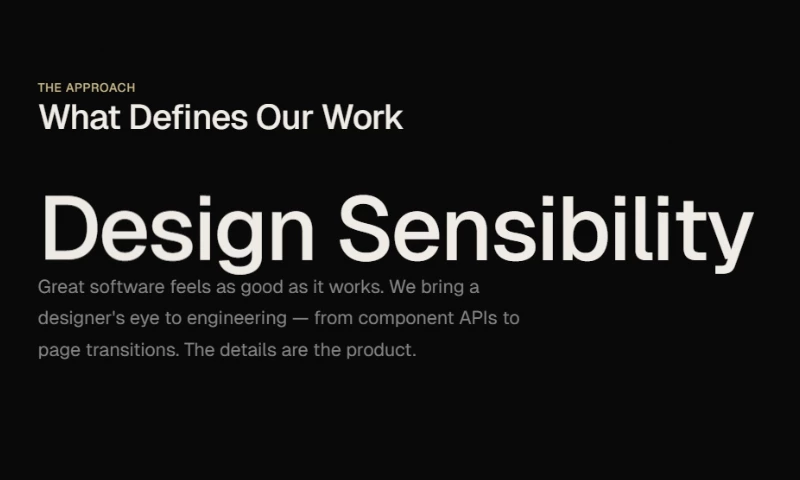 THE APPROACH
What Defines Our Work

Design Sensibility

Great software feels as good as it works. We bring a designer's eye to engineering — from component APIs to page transitions. The details are the product.